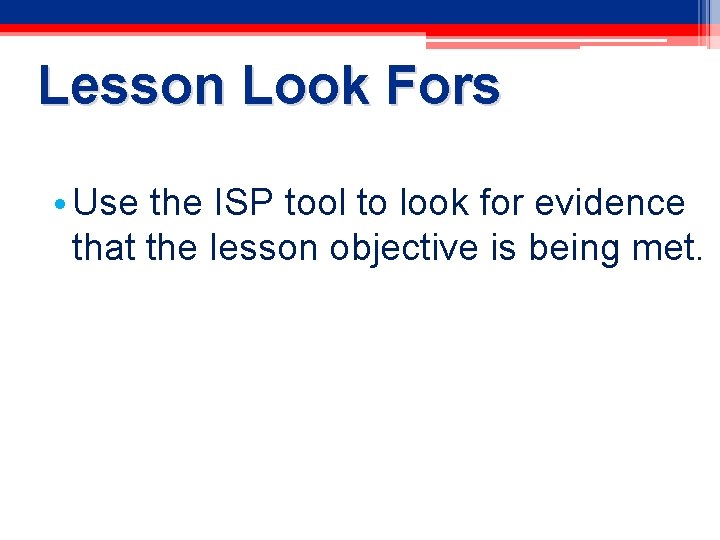 Lesson Look Fors

• Use the ISP tool to look for evidence that the lesson objective is being met.